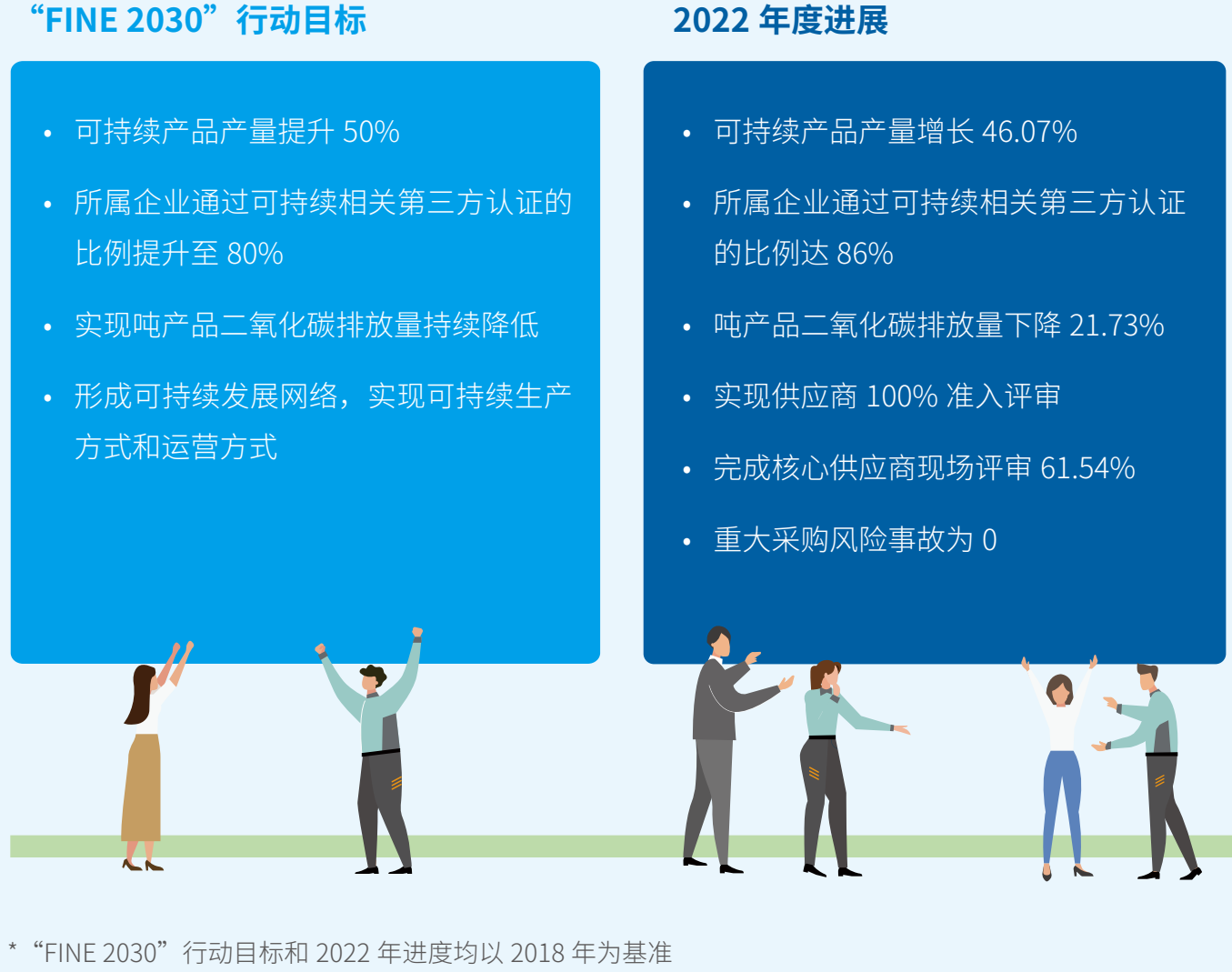 “FINE 2030”行动目标

• 可持续产品产量提升 50%
• 所属企业通过可持续相关第三方认证的比例提升至 80%
• 实现吨产品二氧化碳排放量持续降低
• 形成可持续发展网络，实现可持续生产方式和运营方式

2022 年度进展

• 可持续产品产量增长 46.07%
• 所属企业通过可持续相关第三方认证的比例达 86%
• 吨产品二氧化碳排放量下降 21.73%
• 实现供应商 100% 准入评审
• 完成核心供应商现场评审 61.54%
• 重大采购风险事故为 0

* “FINE 2030”行动目标和 2022 年进度均以 2018 年为基准